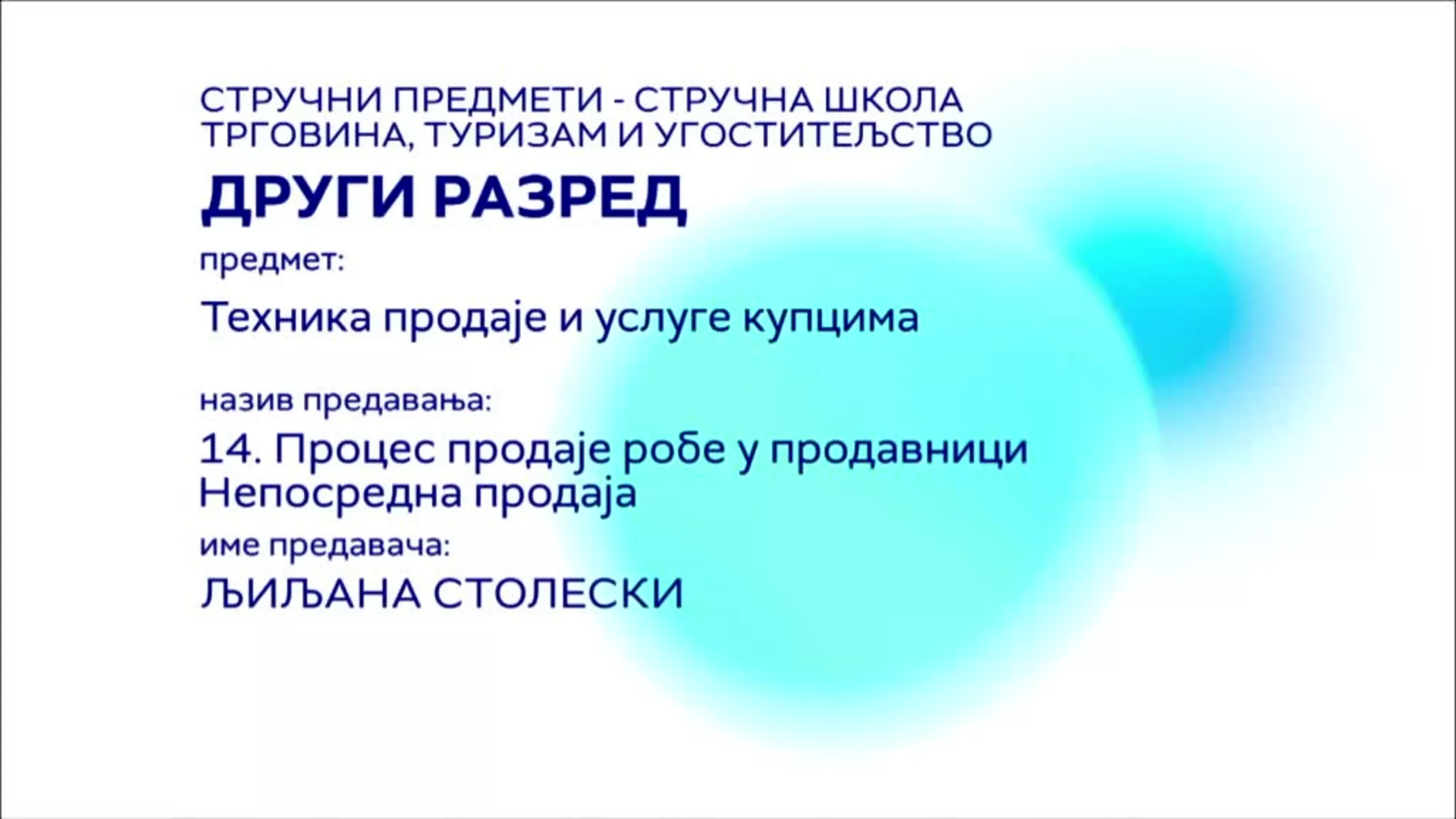 СТРУЧНИ ПРЕДМЕТИ - СТРУЧНА ШКОЛА
ТРГОВИНА, ТУРИЗАМ И УГОСТИТЕЉСТВО

ДРУГИ РАЗРЕД

предмет:

Техника продаје и услуге купцима

назив предавања:

14. Процес продаје робе у продавници
Непосредна продаја

име предавача:

ЉИЉАНА СТОЛЕСКИ